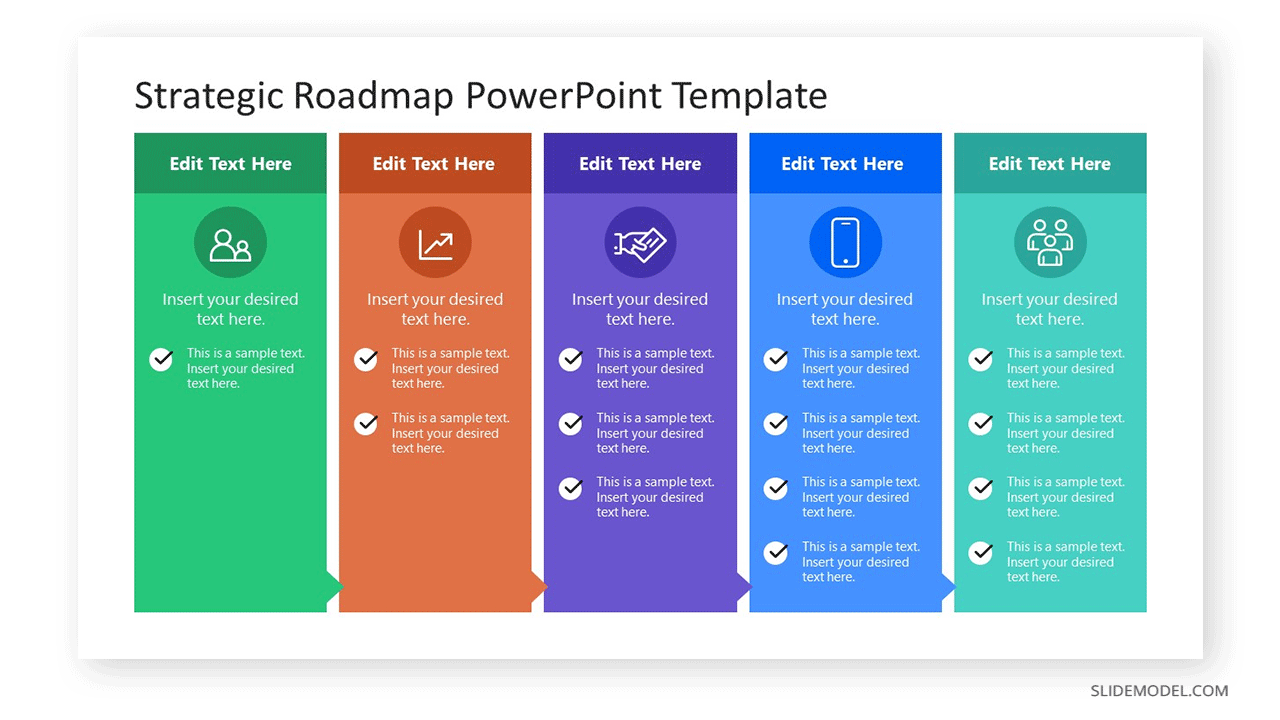 Strategic Roadmap PowerPoint Template

Edit Text Here

Insert your desired text here.

This is a sample text. Insert your desired text here.

Edit Text Here

Insert your desired text here.

This is a sample text. Insert your desired text here.

This is a sample text. Insert your desired text here.

Edit Text Here

Insert your desired text here.

This is a sample text. Insert your desired text here.

This is a sample text. Insert your desired text here.

This is a sample text. Insert your desired text here.

Edit Text Here

Insert your desired text here.

This is a sample text. Insert your desired text here.

This is a sample text. Insert your desired text here.

This is a sample text. Insert your desired text here.

This is a sample text. Insert your desired text here.

Edit Text Here

Insert your desired text here.

This is a sample text. Insert your desired text here.

This is a sample text. Insert your desired text here.

This is a sample text. Insert your desired text here.

This is a sample text. Insert your desired text here.

SLIDEMODEL.COM